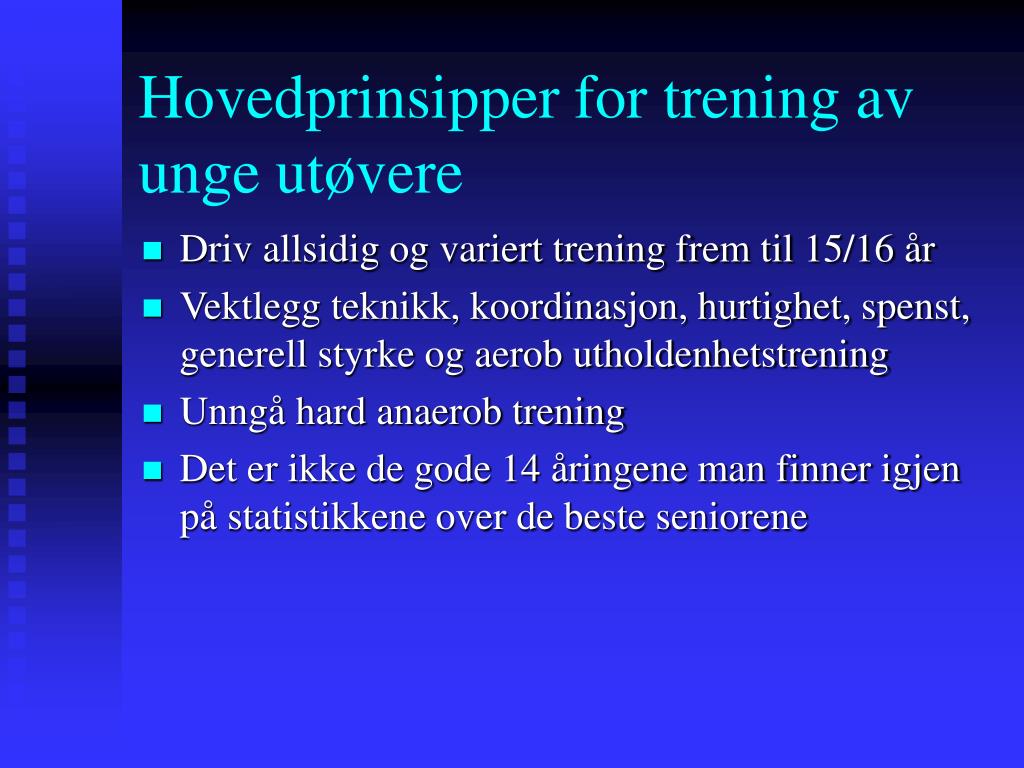 Hovedprinsipper for trening av unge utøvere

- Driv allsidig og variert trening frem til 15/16 år
- Vektlegg teknikk, koordinasjon, hurtighet, spenst, generell styrke og aerob utholdenhetstrening
- Unngå hard anaerob trening
- Det er ikke de gode 14 åringene man finner igjen på statistikkene over de beste seniorene